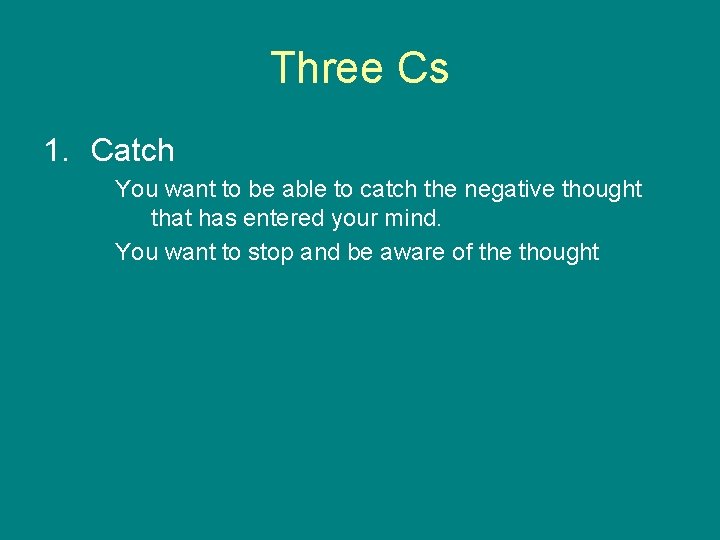 Three Cs

1. Catch

You want to be able to catch the negative thought that has entered your mind.

You want to stop and be aware of the thought